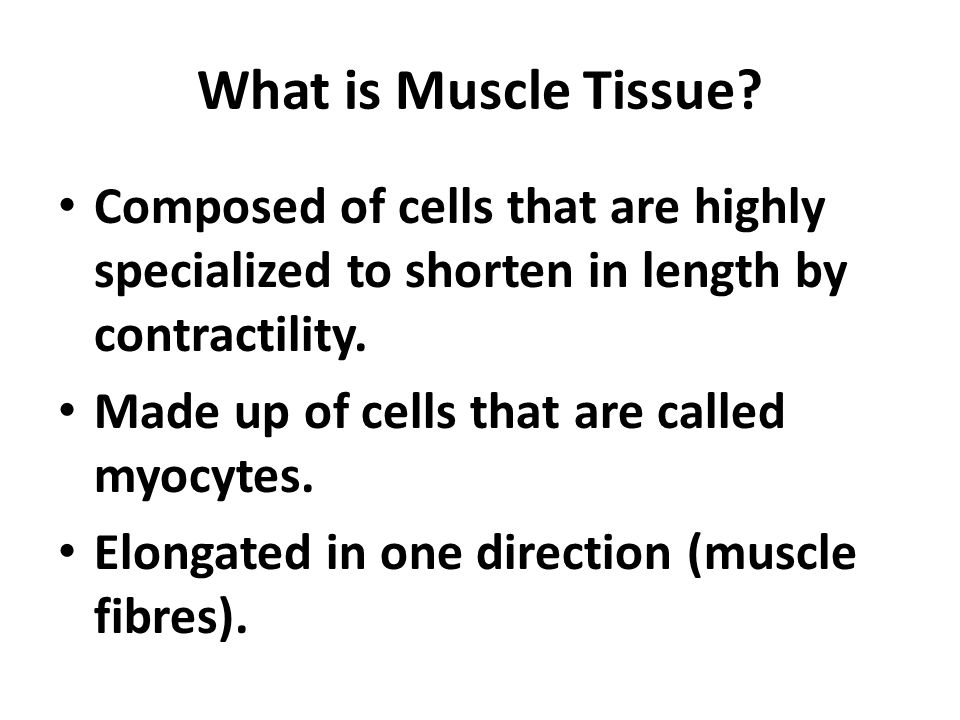 What is Muscle Tissue?

• Composed of cells that are highly specialized to shorten in length by contractility.

• Made up of cells that are called myocytes.

• Elongated in one direction (muscle fibres).